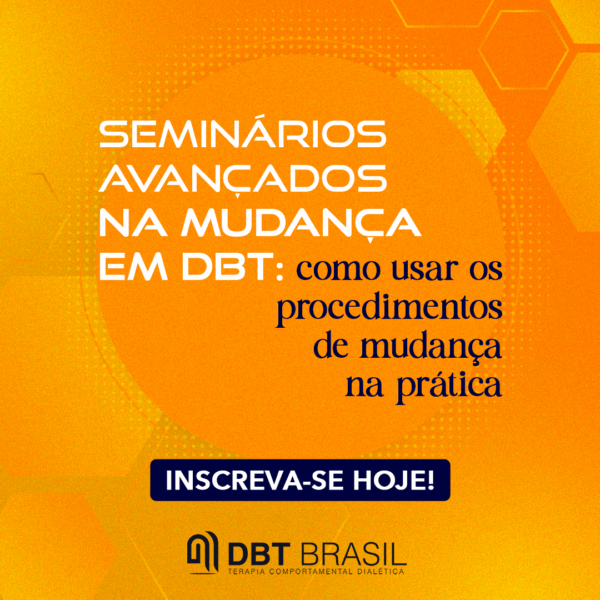 SEMINÁRIOS AVANÇADOS NA MUDANÇA EM DBT: como usar os procedimentos de mudança na prática

INSCREVA-SE HOJE!

DBT BRASIL
TERAPIA COMPORTAMENTAL DIALÉTICA